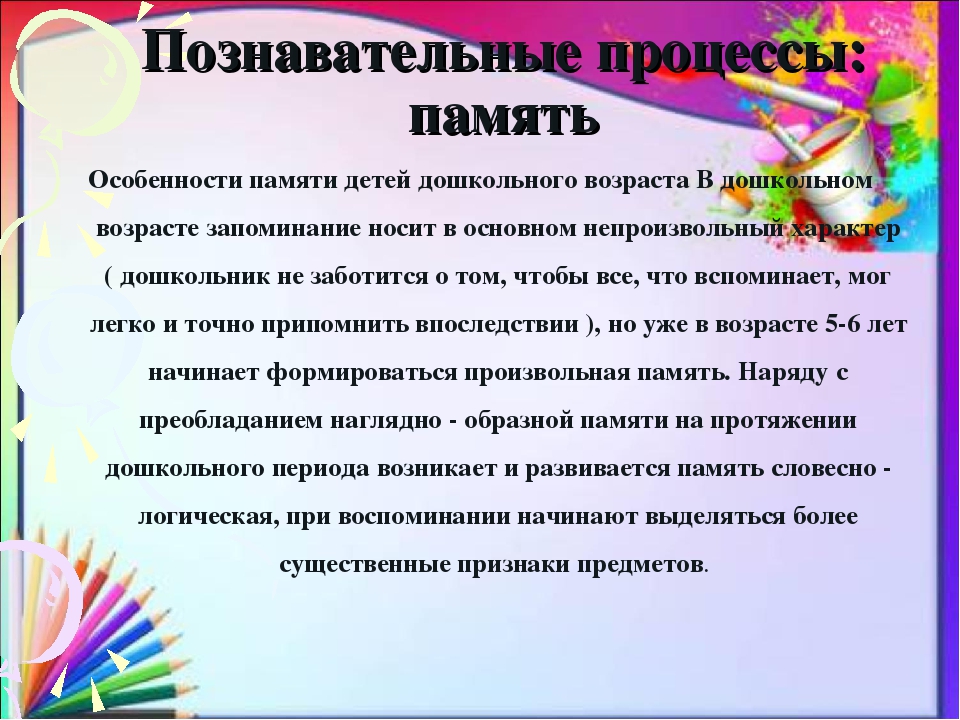 Познавательные процессы: память

Особенности памяти детей дошкольного возраста В дошкольном возрасте запоминание носит в основном непроизвольный характер ( дошкольник не заботится о том, чтобы все, что вспоминает, мог легко и точно припомнить впоследствии ), но уже в возрасте 5-6 лет начинает формироваться произвольная память. Наряду с преобладанием наглядно - образной памяти на протяжении дошкольного периода возникает и развивается память словесно - логическая, при воспоминании начинают выделяться более существенные признаки предметов.